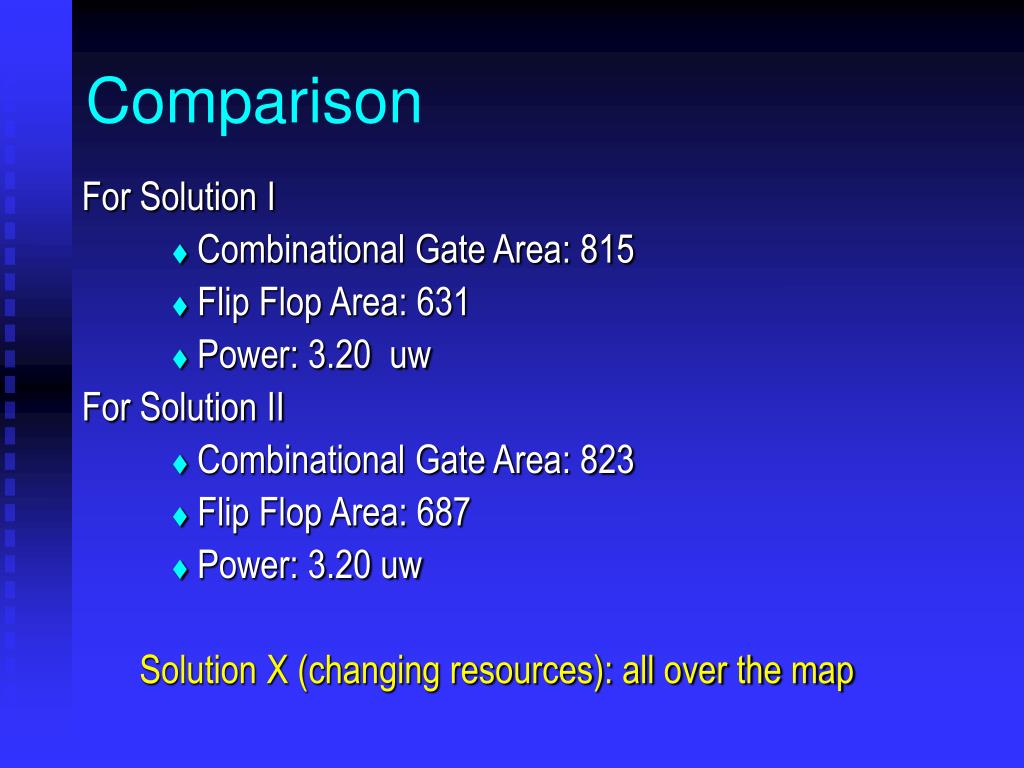 Comparison

For Solution I

♦ Combinational Gate Area: 815

♦ Flip Flop Area: 631

♦ Power: 3.20 uw

For Solution II

♦ Combinational Gate Area: 823

♦ Flip Flop Area: 687

♦ Power: 3.20 uw

Solution X (changing resources): all over the map